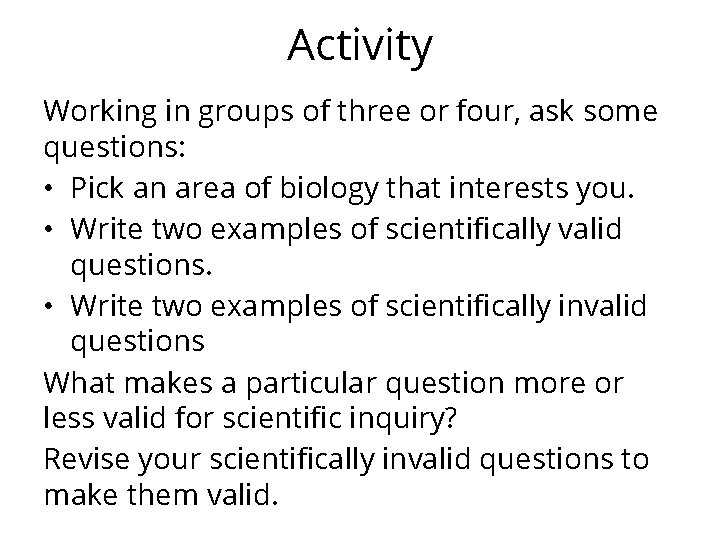 Activity

Working in groups of three or four, ask some questions:

• Pick an area of biology that interests you.
• Write two examples of scientifically valid questions.
• Write two examples of scientifically invalid questions

What makes a particular question more or less valid for scientific inquiry?

Revise your scientifically invalid questions to make them valid.